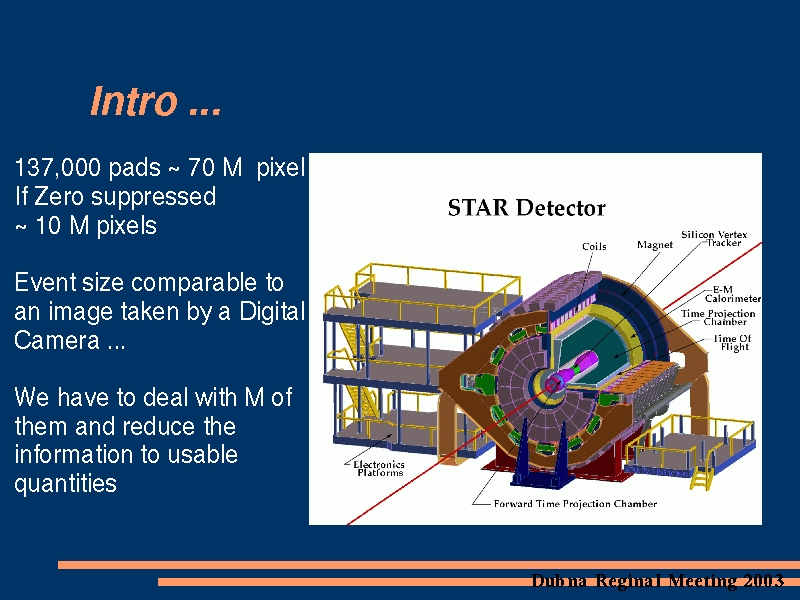 Intro ...

137,000 pads ~ 70 M pixel
If Zero suppressed
~ 10 M pixels

Event size comparable to an image taken by a Digital Camera ...

We have to deal with M of them and reduce the information to usable quantities

STAR Detector

Coils

Magnet

Silicon Vertex Tracker

E-M Calorimeter

Time Projection Chamber

Time Of Flight

Electronics Platforms

Forward Time Projection Chamber

Dubna Reginal Meeting 2003